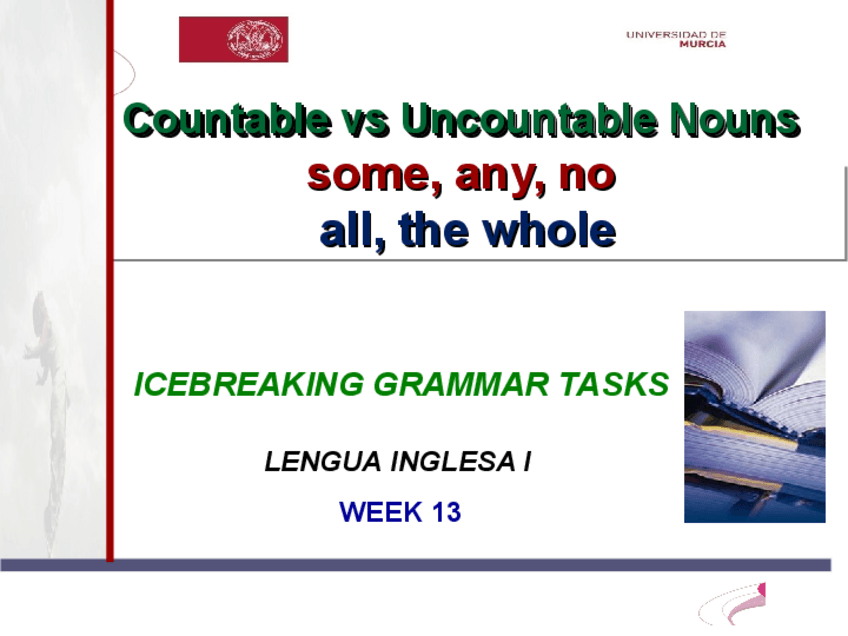 UNIVERSIDAD DE
MURCIA

Countable vs Uncountable Nouns
some, any, no
all, the whole

ICEBREAKING GRAMMAR TASKS

LENGUA INGLESA I

WEEK 13